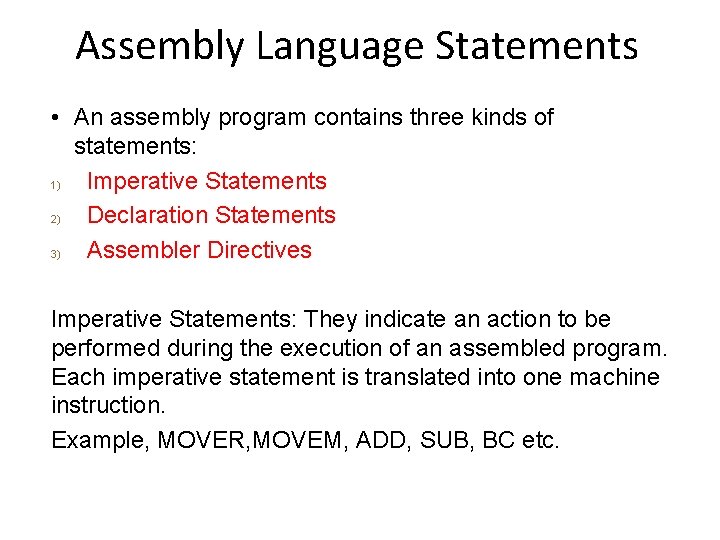 Assembly Language Statements

• An assembly program contains three kinds of statements:

1) Imperative Statements
2) Declaration Statements
3) Assembler Directives

Imperative Statements: They indicate an action to be performed during the execution of an assembled program. Each imperative statement is translated into one machine instruction.

Example, MOVER,MOVEM, ADD, SUB, BC etc.